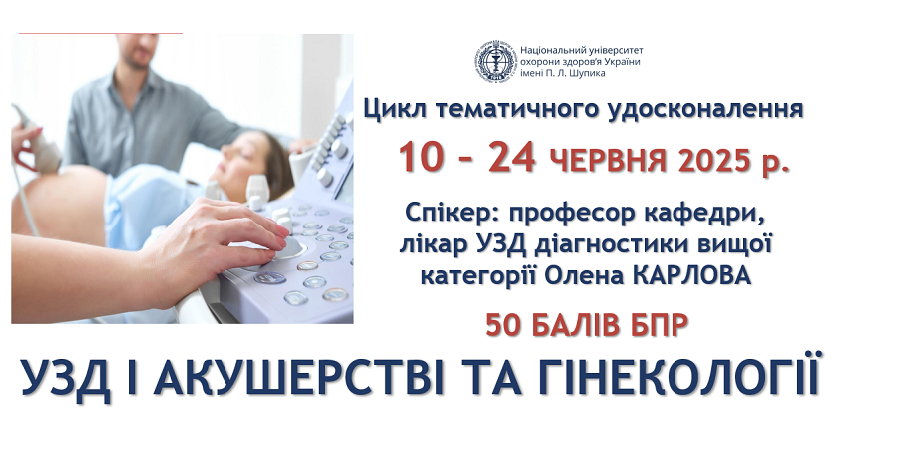 Національний університет охорони здоров'я України імені П. Л. Шупика

Цикл тематичного удосконалення

10 – 24 ЧЕРВНЯ 2025 р.

Спікер: професор кафедри, лікар УЗД діагностики вищої категорії Олена КАРЛОВА

50 БАЛІВ БПР

УЗД І АКУШЕРСТВІ ТА ГІНЕКОЛОГІЇ